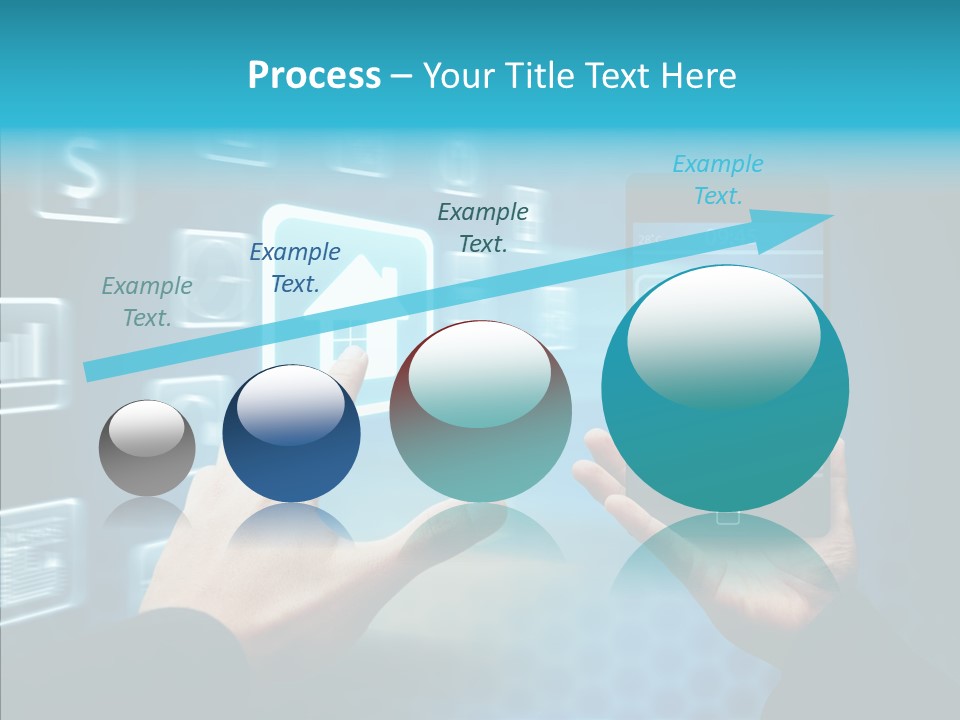 Process – Your Title Text Here

Example Text.

Example Text.

Example Text.

Example Text.